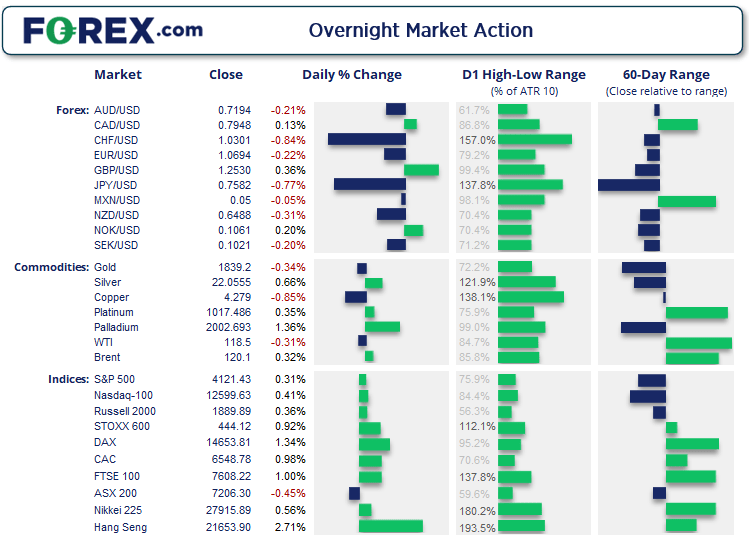 FOREX.com

Overnight Market Action

| | Market | Close | Daily % Change | D1 High-Low Range (% of ATR 10) | 60-Day Range (Close relative to range) |
|---|---|---|---|---|---|
| Forex: | AUD/USD | 0.7194 | -0.21% | 61.7% | |
| | CAD/USD | 0.7948 | 0.13% | 86.8% | |
| | CHF/USD | 1.0301 | -0.84% | 157.0% | |
| | EUR/USD | 1.0694 | -0.22% | 79.2% | |
| | GBP/USD | 1.2530 | 0.36% | 99.4% | |
| | JPY/USD | 0.7582 | -0.77% | 137.8% | |
| | MXN/USD | 0.05 | -0.05% | 98.1% | |
| | NZD/USD | 0.6488 | -0.31% | 70.4% | |
| | NOK/USD | 0.1061 | 0.20% | 70.4% | |
| | SEK/USD | 0.1021 | -0.20% | 71.2% | |
| Commodities: | Gold | 1839.2 | -0.34% | 72.2% | |
| | Silver | 22.0555 | 0.66% | 121.9% | |
| | Copper | 4.279 | -0.85% | 138.1% | |
| | Platinum | 1017.486 | 0.35% | 75.9% | |
| | Palladium | 2002.693 | 1.36% | 99.0% | |
| | WTI | 118.5 | -0.31% | 84.7% | |
| | Brent | 120.1 | 0.32% | 85.8% | |
| Indices: | S&P 500 | 4121.43 | 0.31% | 75.9% | |
| | Nasdaq-100 | 12599.63 | 0.41% | 84.4% | |
| | Russell 2000 | 1889.89 | 0.36% | 56.3% | |
| | STOXX 600 | 444.12 | 0.92% | 112.1% | |
| | DAX | 14653.81 | 1.34% | 95.2% | |
| | CAC | 6548.78 | 0.98% | 70.6% | |
| | FTSE 100 | 7608.22 | 1.00% | 137.8% | |
| | ASX 200 | 7206.30 | -0.45% | 59.6% | |
| | Nikkei 225 | 27915.89 | 0.56% | 180.2% | |
| | Hang Seng | 21653.90 | 2.71% | 193.5% | |